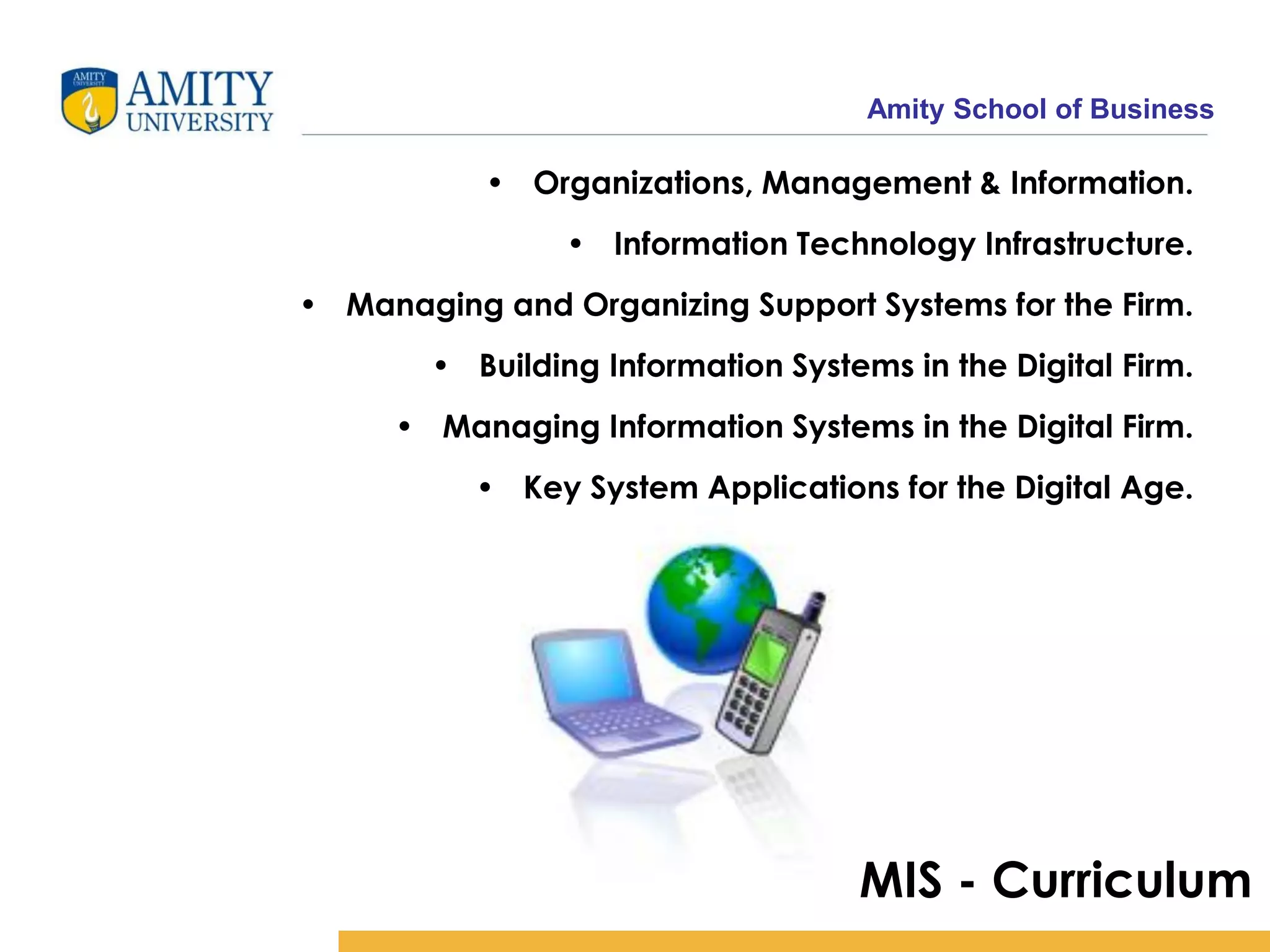 AMITY UNIVERSITY

AMITY UNIVERSITY

Amity School of Business

• Organizations, Management & Information.

• Information Technology Infrastructure.

• Managing and Organizing Support Systems for the Firm.

• Building Information Systems in the Digital Firm.

• Managing Information Systems in the Digital Firm.

• Key System Applications for the Digital Age.

MIS - Curriculum